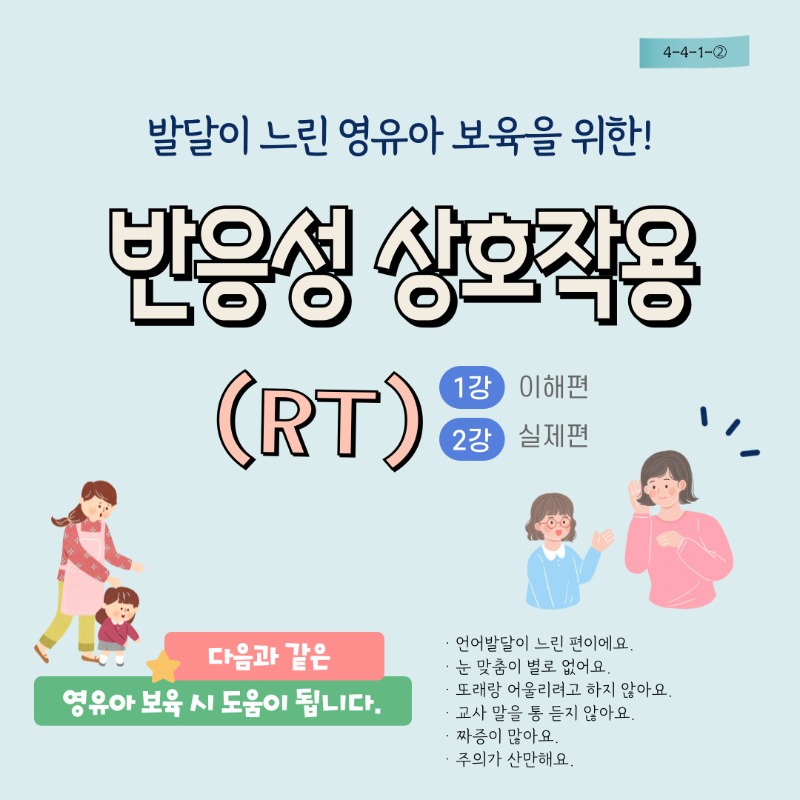 4-4-1-②

발달이 느린 영유아 보육을 위한!

반응성 상호작용

(RT)

1강 이해편
2강 실제편

다음과 같은
영유아 보육 시 도움이 됩니다.

· 언어발달이 느린 편이에요.
· 눈 맞춤이 별로 없어요.
· 또래랑 어울리려고 하지 않아요.
· 교사 말을 통 듣지 않아요.
· 짜증이 많아요.
· 주의가 산만해요.